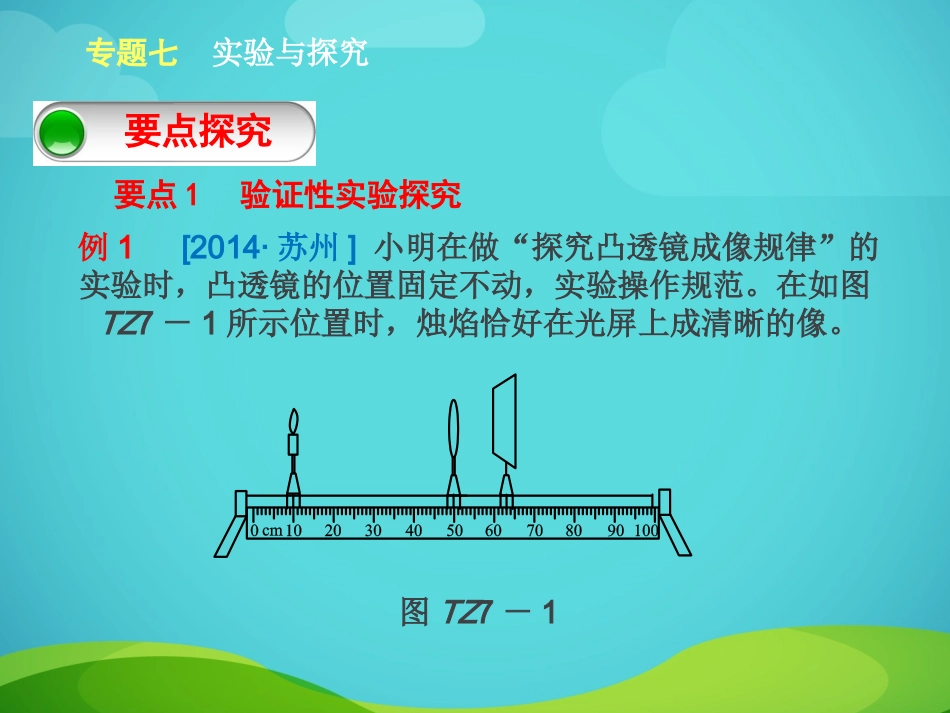 专题七　实验与探究

要点探究

要点 1　验证性实验探究

例 1　[2014· 苏州 ] 小明在做“探究凸透镜成像规律”的实验时，凸透镜的位置固定不动，实验操作规范。在如图 TZ7 － 1 所示位置时，烛焰恰好在光屏上成清晰的像。

0 cm 10　20　30　40　50　60　70　80　90　100

图 TZ7 － 1